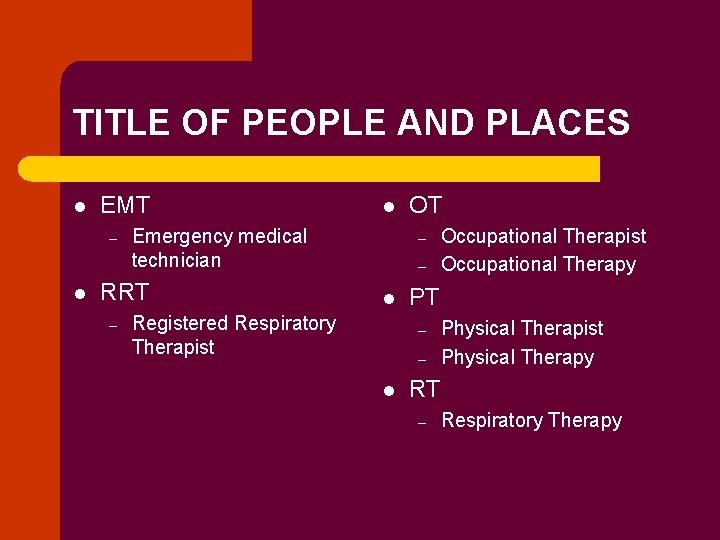 TITLE OF PEOPLE AND PLACES

- EMT
  – Emergency medical technician
- RRT
  – Registered Respiratory Therapist

- OT
  – Occupational Therapist
  – Occupational Therapy
- PT
  – Physical Therapist
  – Physical Therapy
- RT
  – Respiratory Therapy